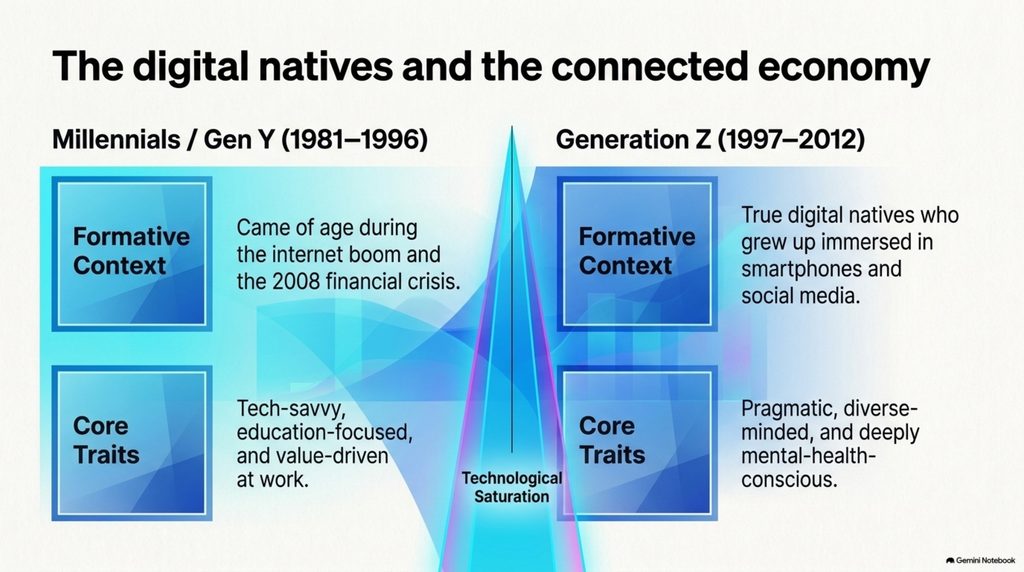 The digital natives and the connected economy

Millennials / Gen Y (1981–1996)

Formative Context

Came of age during the internet boom and the 2008 financial crisis.

Core Traits

Tech-savvy, education-focused, and value-driven at work.

Technological Saturation

Generation Z (1997–2012)

Formative Context

True digital natives who grew up immersed in smartphones and social media.

Core Traits

Pragmatic, diverse-minded, and deeply mental-health-conscious.

Gemini Notebook